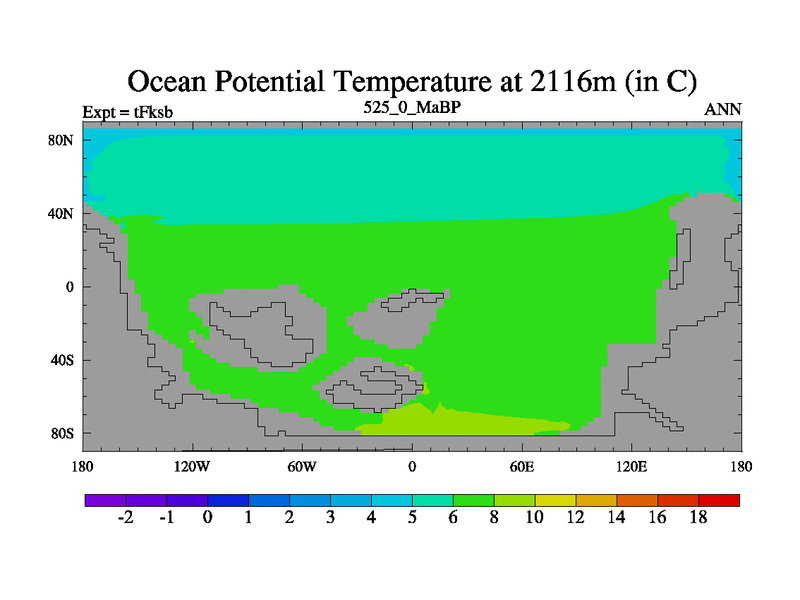 Ocean Potential Temperature at 2116m (in C)

Expt = tFksb

525_0_MaBP

ANN

80N
40N
0
40S
80S

180
120W
60W
0
60E
120E
180

-2
-1
0
1
2
3
4
5
6
8
10
12
14
16
18